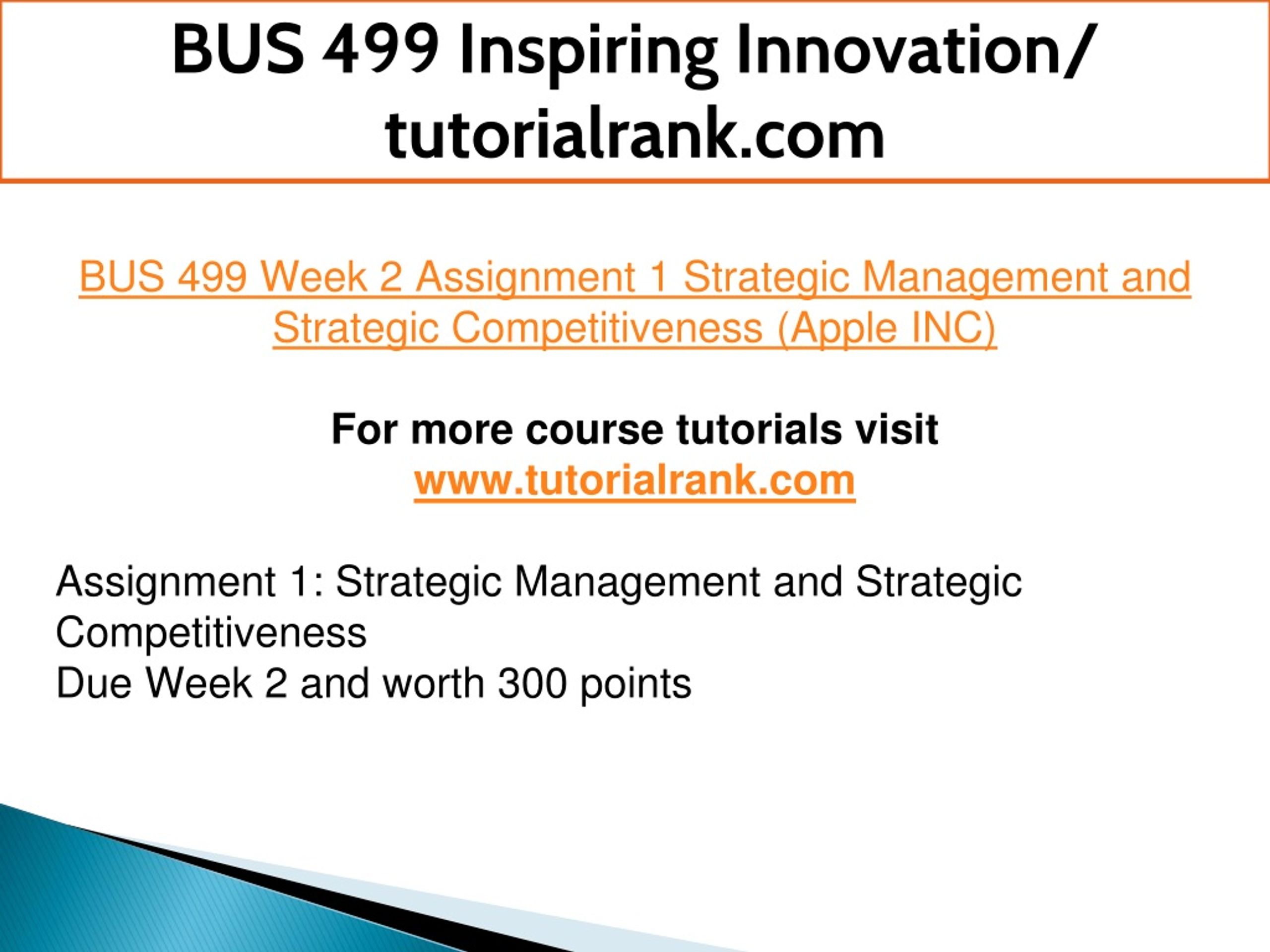 BUS 499 Inspiring Innovation/ tutorialrank.com

BUS 499 Week 2 Assignment 1 Strategic Management and Strategic Competitiveness (Apple INC)

For more course tutorials visit
www.tutorialrank.com

Assignment 1: Strategic Management and Strategic Competitiveness
Due Week 2 and worth 300 points